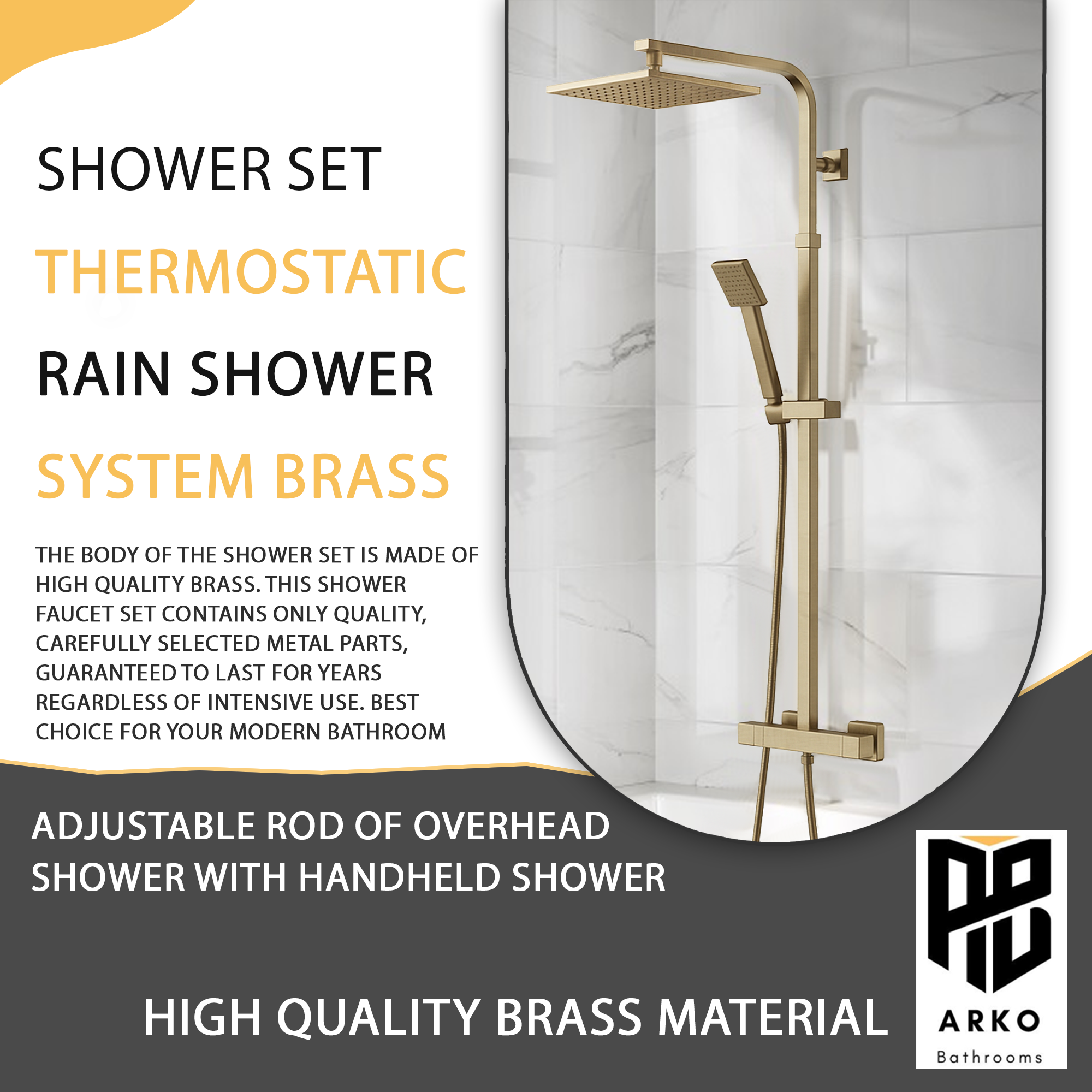 SHOWER SET
THERMOSTATIC
RAIN SHOWER
SYSTEM BRASS

THE BODY OF THE SHOWER SET IS MADE OF HIGH QUALITY BRASS. THIS SHOWER FAUCET SET CONTAINS ONLY QUALITY, CAREFULLY SELECTED METAL PARTS, GUARANTEED TO LAST FOR YEARS REGARDLESS OF INTENSIVE USE. BEST CHOICE FOR YOUR MODERN BATHROOM

ADJUSTABLE ROD OF OVERHEAD SHOWER WITH HANDHELD SHOWER

HIGH QUALITY BRASS MATERIAL

ARKO
Bathrooms